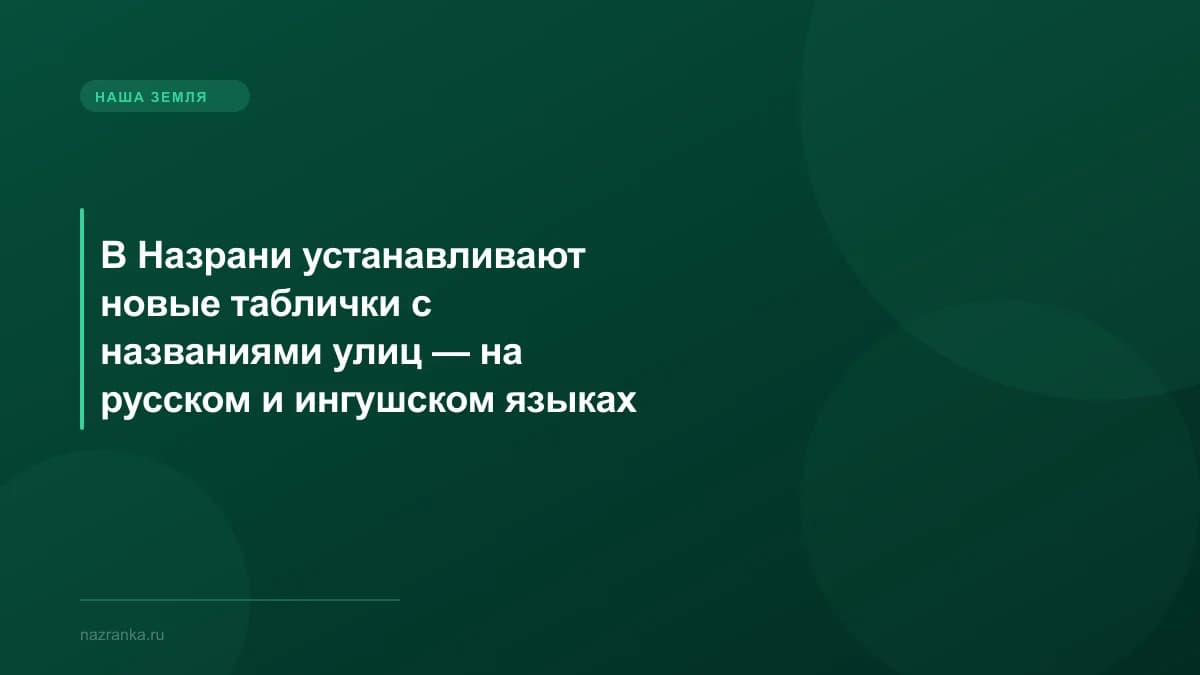 НАША ЗЕМЛЯ

В Назрани устанавливают новые таблички с названиями улиц — на русском и ингушском языках

nazranka.ru